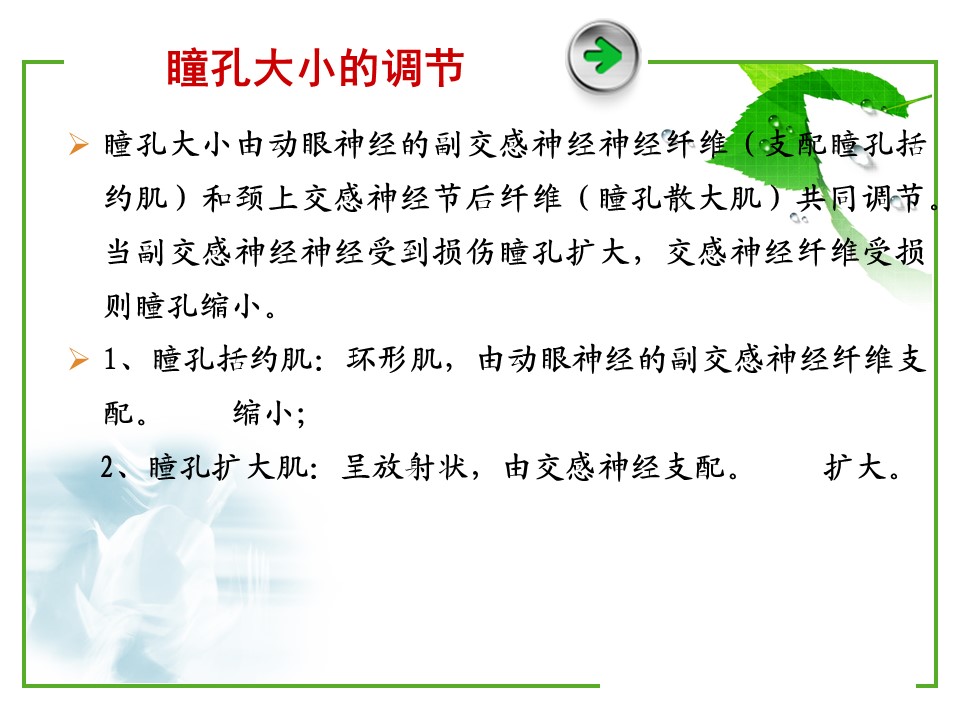 瞳孔大小的调节

➢ 瞳孔大小由动眼神经的副交感神经神经纤维（支配瞳孔括约肌）和颈上交感神经节后纤维（瞳孔散大肌）共同调节。当副交感神经神经受到损伤瞳孔扩大，交感神经纤维受损则瞳孔缩小。

➢ 1、瞳孔括约肌：环形肌，由动眼神经的副交感神经纤维支配。　　缩小；

2、瞳孔扩大肌：呈放射状，由交感神经支配。　　扩大。